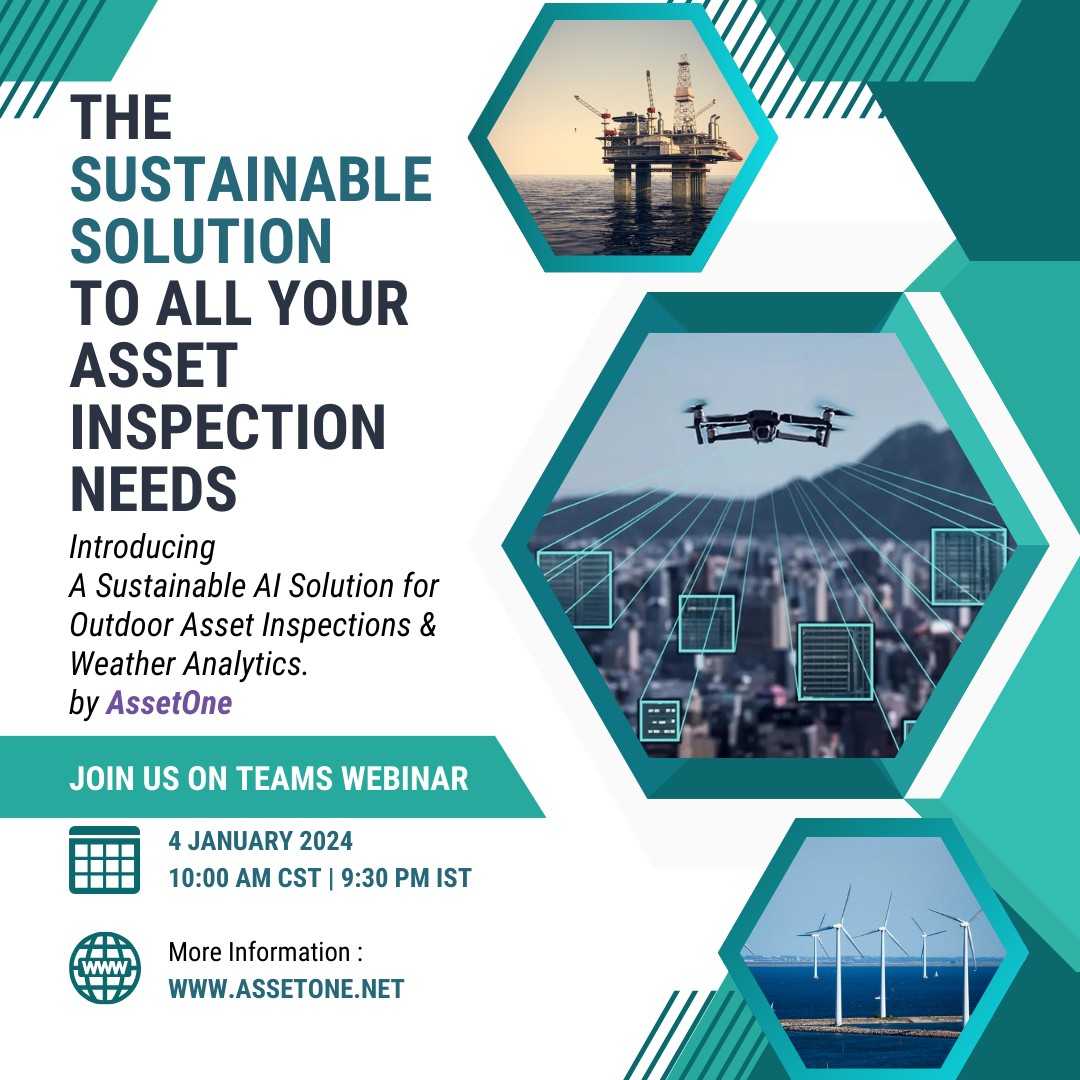 THE SUSTAINABLE SOLUTION TO ALL YOUR ASSET INSPECTION NEEDS

Introducing
A Sustainable AI Solution for Outdoor Asset Inspections & Weather Analytics.
by AssetOne

JOIN US ON TEAMS WEBINAR

4 JANUARY 2024
10:00 AM CST | 9:30 PM IST

WWW

More Information :
WWW.ASSETONE.NET